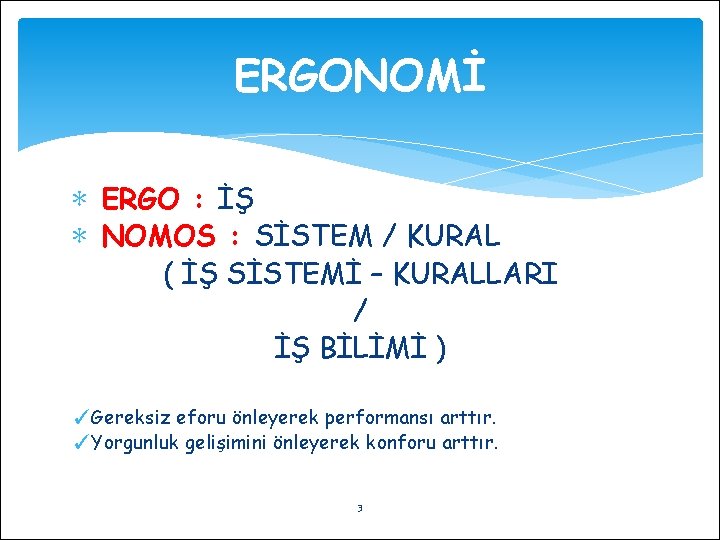 ERGONOMİ

* ERGO : İŞ
* NOMOS : SİSTEM / KURAL
( İŞ SİSTEMİ – KURALLARI
/
İŞ BİLİMİ )

✓Gereksiz eforu önleyerek performansı arttır.
✓Yorgunluk gelişimini önleyerek konforu arttır.

3